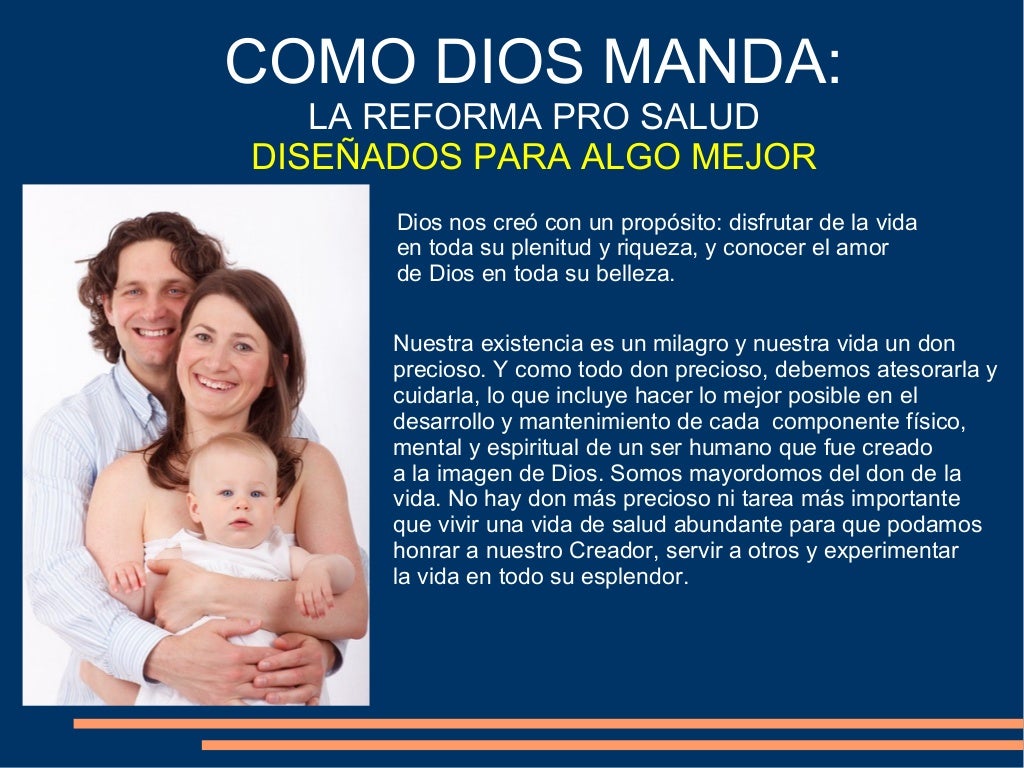 COMO DIOS MANDA:
LA REFORMA PRO SALUD
DISEÑADOS PARA ALGO MEJOR

Dios nos creó con un propósito: disfrutar de la vida en toda su plenitud y riqueza, y conocer el amor de Dios en toda su belleza.

Nuestra existencia es un milagro y nuestra vida un don precioso. Y como todo don precioso, debemos atesorarla y cuidarla, lo que incluye hacer lo mejor posible en el desarrollo y mantenimiento de cada componente físico, mental y espiritual de un ser humano que fue creado a la imagen de Dios. Somos mayordomos del don de la vida. No hay don más precioso ni tarea más importante que vivir una vida de salud abundante para que podamos honrar a nuestro Creador, servir a otros y experimentar la vida en todo su esplendor.